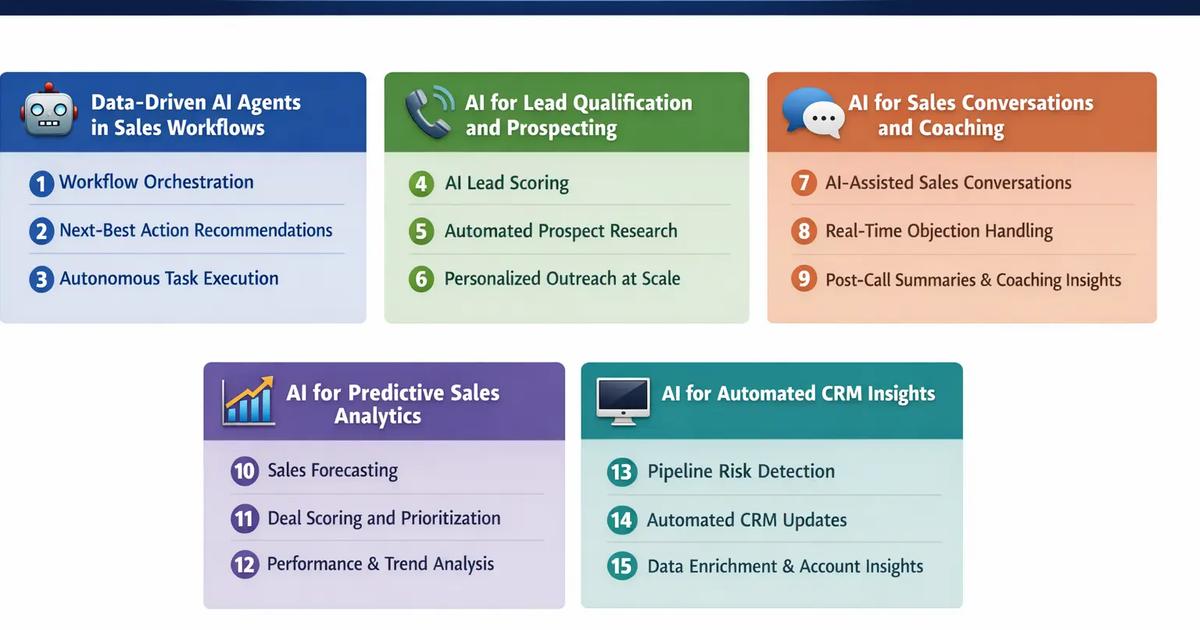 Data-Driven AI Agents in Sales Workflows

1 Workflow Orchestration

2 Next-Best Action Recommendations

3 Autonomous Task Execution

AI for Lead Qualification and Prospecting

4 AI Lead Scoring

5 Automated Prospect Research

6 Personalized Outreach at Scale

AI for Sales Conversations and Coaching

7 AI-Assisted Sales Conversations

8 Real-Time Objection Handling

9 Post-Call Summaries & Coaching Insights

AI for Predictive Sales Analytics

10 Sales Forecasting

11 Deal Scoring and Prioritization

12 Performance & Trend Analysis

AI for Automated CRM Insights

13 Pipeline Risk Detection

14 Automated CRM Updates

15 Data Enrichment & Account Insights